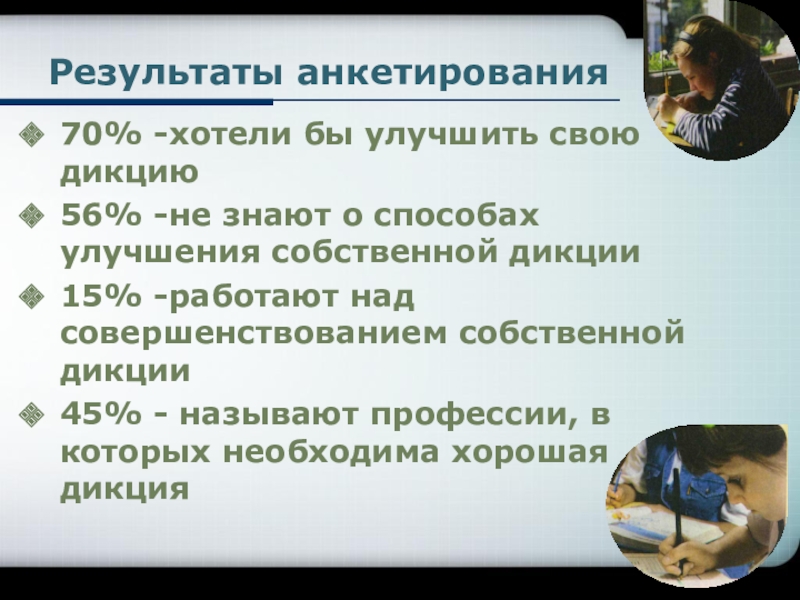 Результаты анкетирования

70% -хотели бы улучшить свою дикцию

56% -не знают о способах улучшения собственной дикции

15% -работают над совершенствованием собственной дикции

45% - называют профессии, в которых необходима хорошая дикция